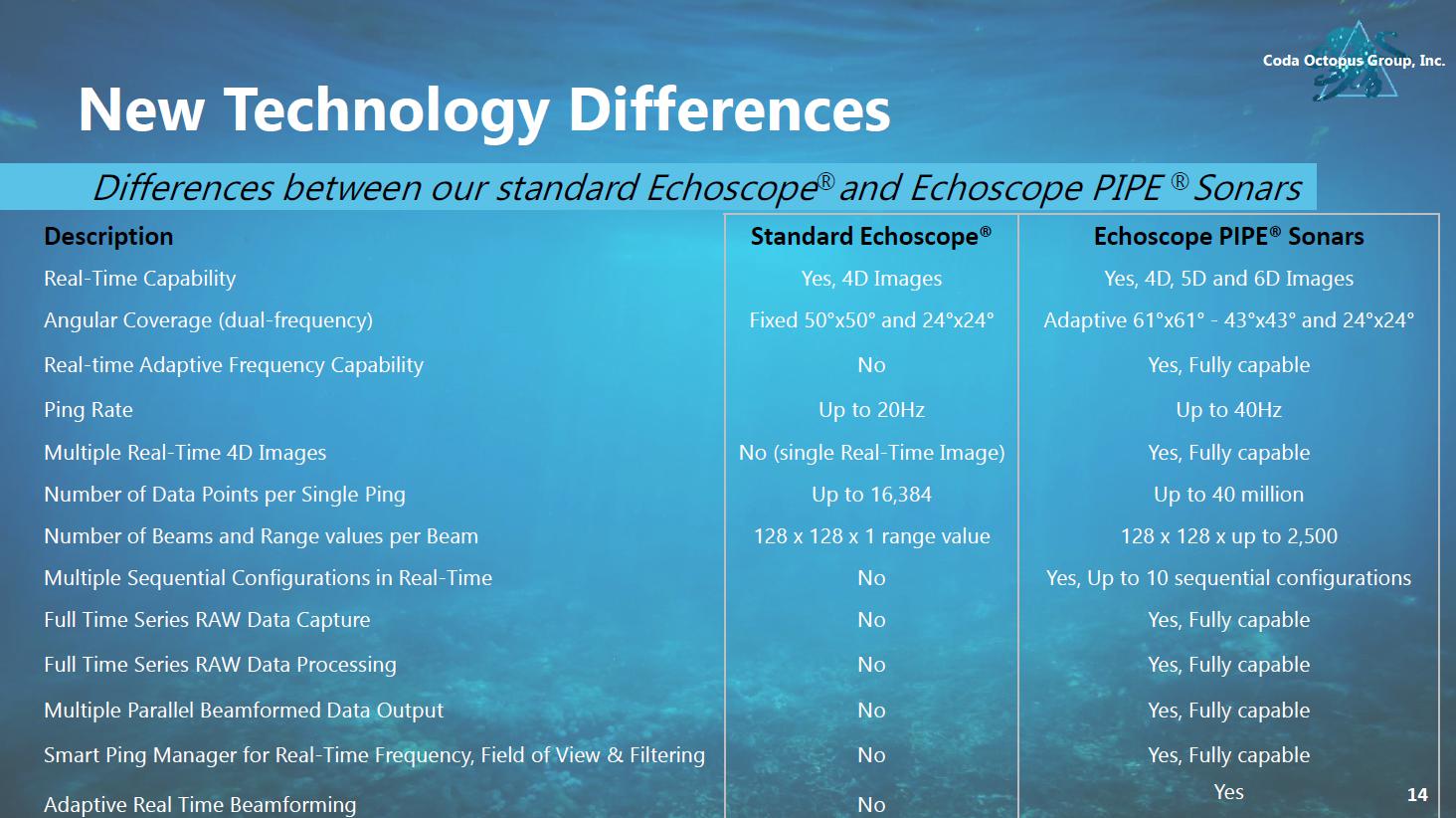 Coda Octopus Group, Inc.

New Technology Differences

Differences between our standard Echoscope® and Echoscope PIPE ® Sonars

| Description | Standard Echoscope® | Echoscope PIPE® Sonars |
|---|---|---|
| Real-Time Capability | Yes, 4D Images | Yes, 4D, 5D and 6D Images |
| Angular Coverage (dual-frequency) | Fixed 50°x50° and 24°x24° | Adaptive 61°x61° - 43°x43° and 24°x24° |
| Real-time Adaptive Frequency Capability | No | Yes, Fully capable |
| Ping Rate | Up to 20Hz | Up to 40Hz |
| Multiple Real-Time 4D Images | No (single Real-Time Image) | Yes, Fully capable |
| Number of Data Points per Single Ping | Up to 16,384 | Up to 40 million |
| Number of Beams and Range values per Beam | 128 x 128 x 1 range value | 128 x 128 x up to 2,500 |
| Multiple Sequential Configurations in Real-Time | No | Yes, Up to 10 sequential configurations |
| Full Time Series RAW Data Capture | No | Yes, Fully capable |
| Full Time Series RAW Data Processing | No | Yes, Fully capable |
| Multiple Parallel Beamformed Data Output | No | Yes, Fully capable |
| Smart Ping Manager for Real-Time Frequency, Field of View & Filtering | No | Yes, Fully capable |
| Adaptive Real Time Beamforming | No | Yes |

14